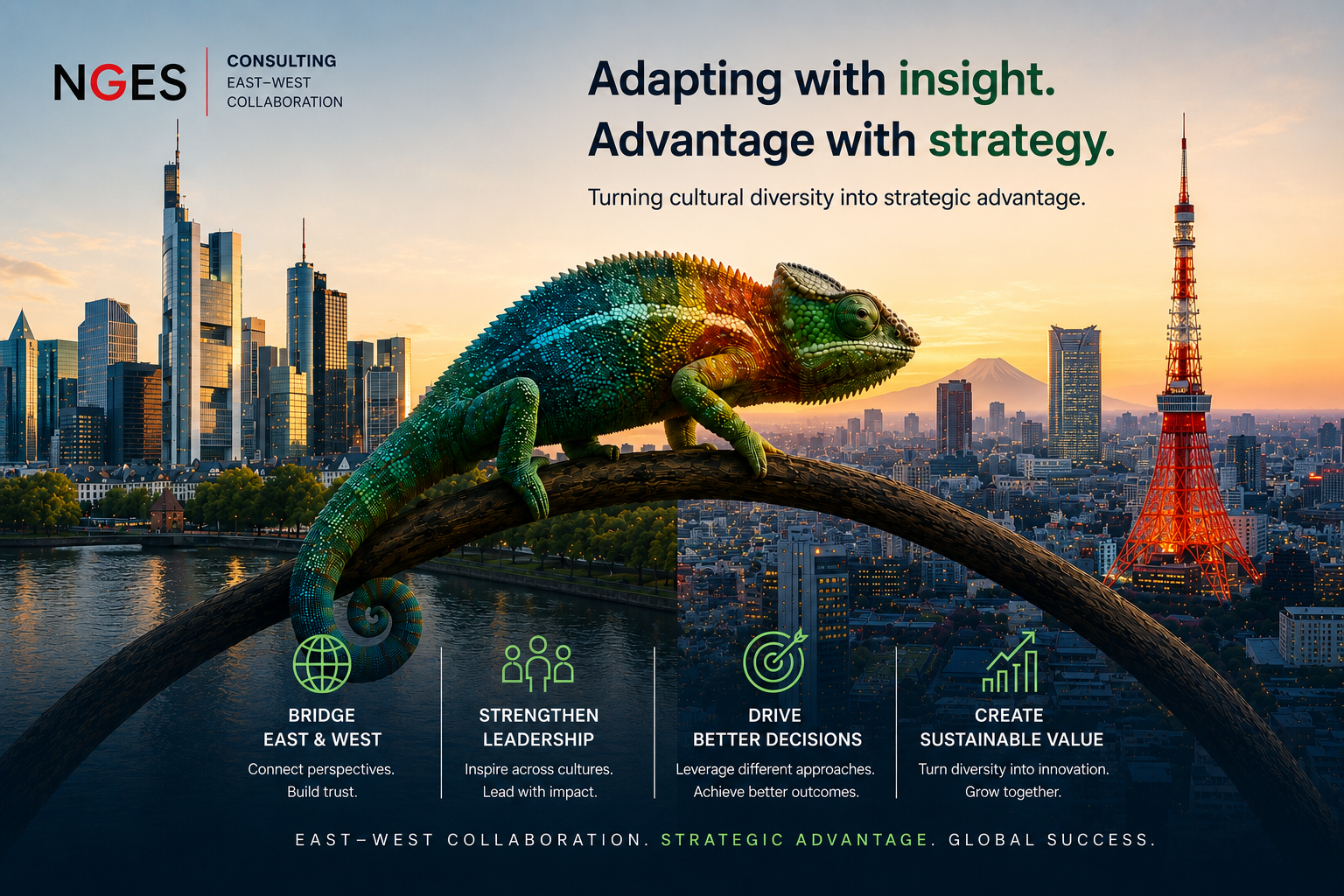 NGES

CONSULTING
EAST–WEST
COLLABORATION

Adapting with insight.
Advantage with strategy.

Turning cultural diversity into strategic advantage.

BRIDGE
EAST & WEST
Connect perspectives.
Build trust.

STRENGTHEN
LEADERSHIP
Inspire across cultures.
Lead with impact.

DRIVE
BETTER DECISIONS
Leverage different approaches.
Achieve better outcomes.

CREATE
SUSTAINABLE VALUE
Turn diversity into innovation.
Grow together.

EAST–WEST COLLABORATION. STRATEGIC ADVANTAGE. GLOBAL SUCCESS.